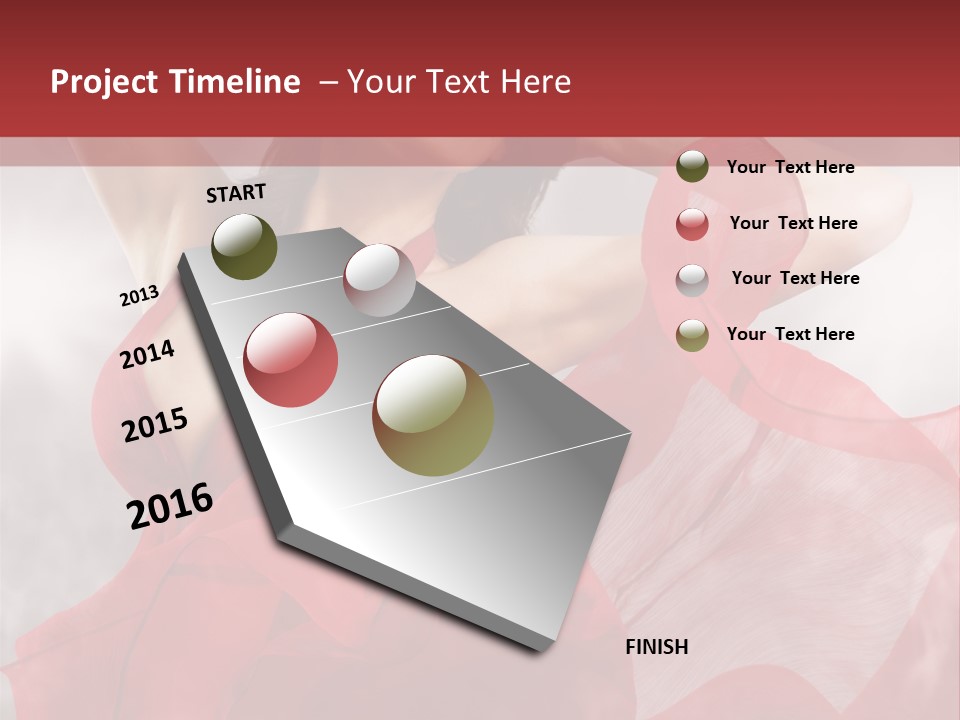 Project Timeline – Your Text Here

START

2013

2014

2015

2016

FINISH

Your Text Here

Your Text Here

Your Text Here

Your Text Here